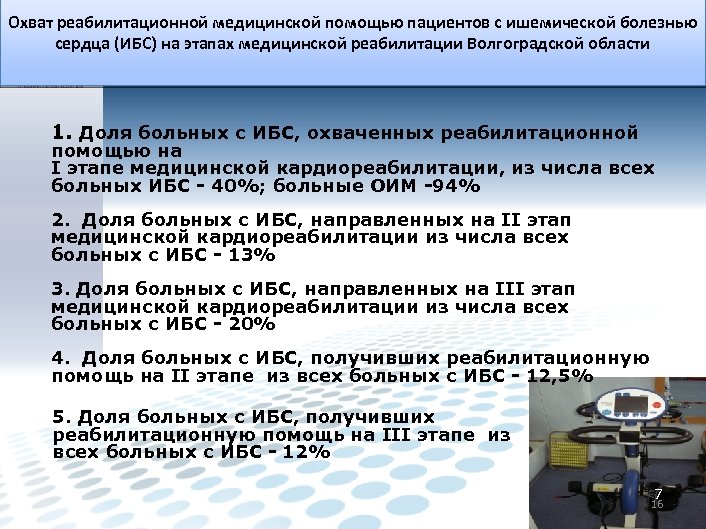 Охват реабилитационной медицинской помощью пациентов с ишемической болезнью сердца (ИБС) на этапах медицинской реабилитации Волгоградской области

1. Доля больных с ИБС, охваченных реабилитационной помощью на I этапе медицинской кардиореабилитации, из числа всех больных ИБС - 40%; больные ОИМ -94%

2. Доля больных с ИБС, направленных на II этап медицинской кардиореабилитации из числа всех больных с ИБС - 13%

3. Доля больных с ИБС, направленных на III этап медицинской кардиореабилитации из числа всех больных с ИБС - 20%

4. Доля больных с ИБС, получивших реабилитационную помощь на II этапе из всех больных с ИБС - 12,5%

5. Доля больных с ИБС, получивших реабилитационную помощь на III этапе из всех больных с ИБС - 12%

7
16